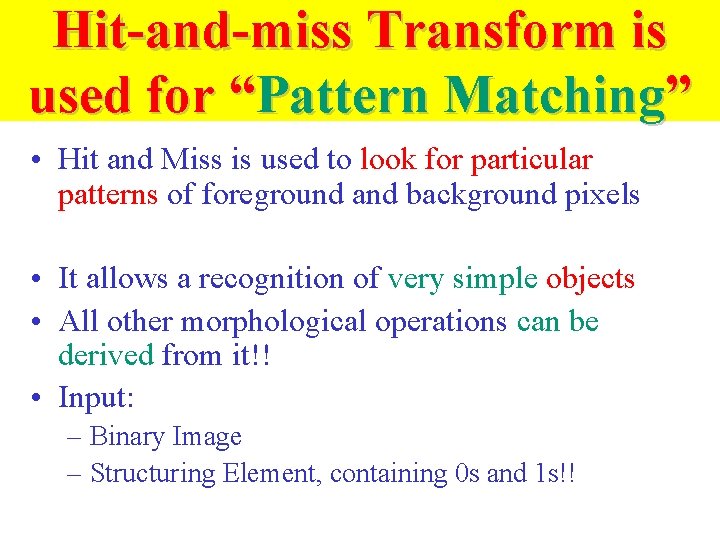 Hit-and-miss Transform is used for “Pattern Matching”

• Hit and Miss is used to look for particular patterns of foreground and background pixels

• It allows a recognition of very simple objects
• All other morphological operations can be derived from it!!
• Input:
– Binary Image
– Structuring Element, containing 0s and 1s!!